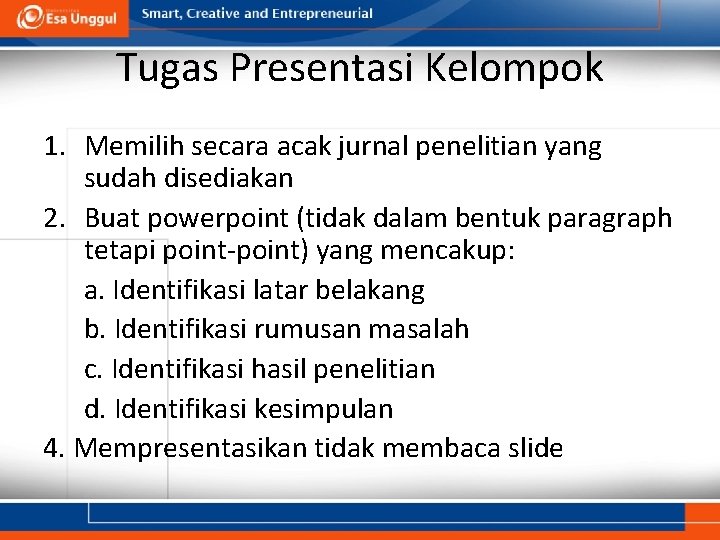 Esa Unggul

Smart, Creative and Entrepreneurial

Tugas Presentasi Kelompok

1. Memilih secara acak jurnal penelitian yang sudah disediakan
2. Buat powerpoint (tidak dalam bentuk paragraph tetapi point-point) yang mencakup:
a. Identifikasi latar belakang
b. Identifikasi rumusan masalah
c. Identifikasi hasil penelitian
d. Identifikasi kesimpulan
4. Mempresentasikan tidak membaca slide